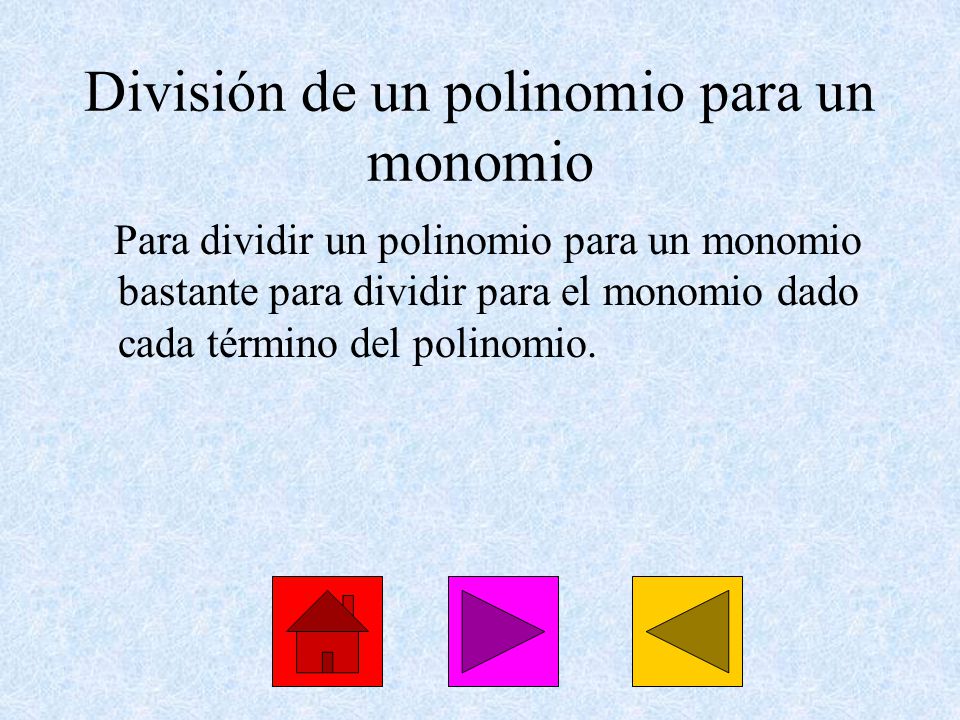 División de un polinomio para un monomio

Para dividir un polinomio para un monomio bastante para dividir para el monomio dado cada término del polinomio.